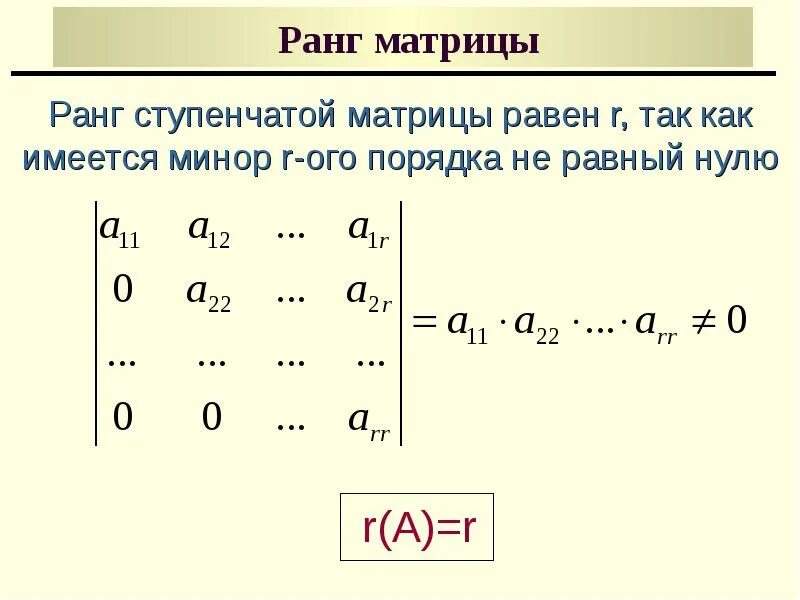 Ранг матрицы

Ранг ступенчатой матрицы равен r, так как имеется минор r-ого порядка не равный нулю

$\begin{vmatrix} a_{11} & a_{12} & ... & a_{1r} \\ 0 & a_{22} & ... & a_{2r} \\ ... & ... & ... & ... \\ 0 & 0 & ... & a_{rr} \end{vmatrix} = a_{11} \cdot a_{22} \cdot ... \cdot a_{rr} \neq 0$

r(A)=r